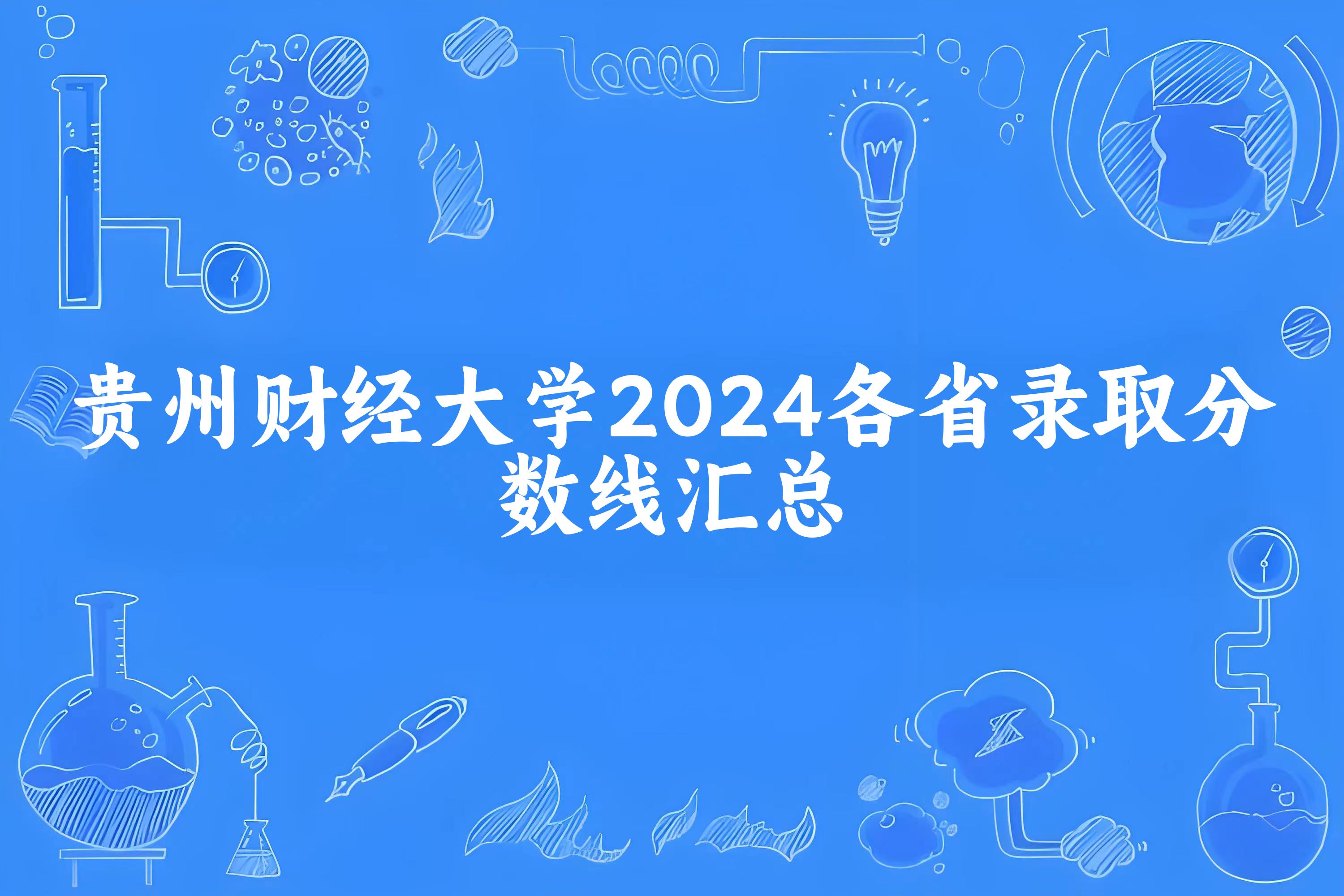 贵州财经大学2024各省录取分数线汇总